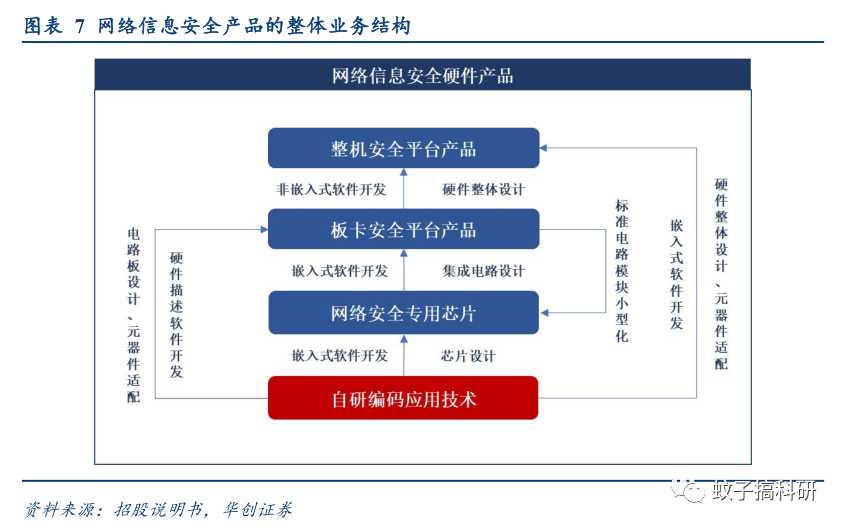 图表 7 网络信息安全产品的整体业务结构

网络信息安全硬件产品

整机安全平台产品

非嵌入式软件开发　　硬件整体设计

板卡安全平台产品

嵌入式软件开发　　集成电路设计

网络安全专用芯片

嵌入式软件开发　　芯片设计

自研编码应用技术

电路板设计、元器件适配

硬件描述软件开发

标准电路模块小型化

嵌入式软件开发

硬件整体设计、元器件适配

资料来源：招股说明书，华创证券

蚊子搞科研